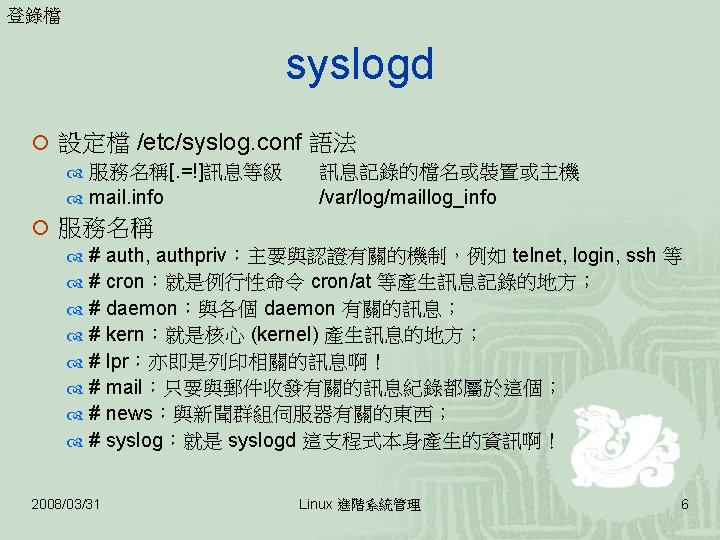 登錄檔

syslogd

設定檔 /etc/syslog.conf 語法

服務名稱[.=!]訊息等級　　訊息記錄的檔名或裝置或主機

mail.info　　/var/log/maillog_info

服務名稱

# auth, authpriv：主要與認證有關的機制，例如 telnet, login, ssh 等

# cron：就是例行性命令 cron/at 等產生訊息記錄的地方；

# daemon：與各個 daemon 有關的訊息；

# kern：就是核心 (kernel) 產生訊息的地方；

# lpr：亦即是列印相關的訊息啊！

# mail：只要與郵件收發有關的訊息紀錄都屬於這個；

# news：與新聞群組伺服器有關的東西；

# syslog：就是 syslogd 這支程式本身產生的資訊啊！

2008/03/31　　Linux 進階系統管理　　6